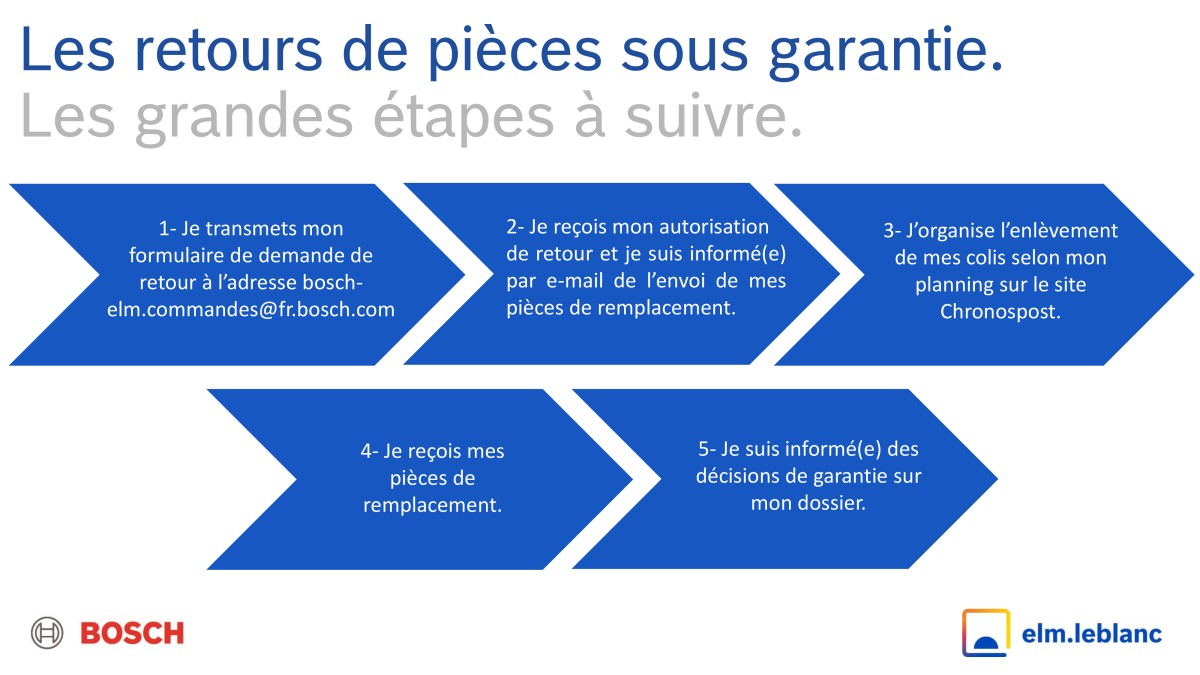 Les retours de pièces sous garantie.
Les grandes étapes à suivre.

1- Je transmets mon formulaire de demande de retour à l'adresse bosch-elm.commandes@fr.bosch.com

2- Je reçois mon autorisation de retour et je suis informé(e) par e-mail de l'envoi de mes pièces de remplacement.

3- J'organise l'enlèvement de mes colis selon mon planning sur le site Chronospost.

4- Je reçois mes pièces de remplacement.

5- Je suis informé(e) des décisions de garantie sur mon dossier.

BOSCH

elm.leblanc